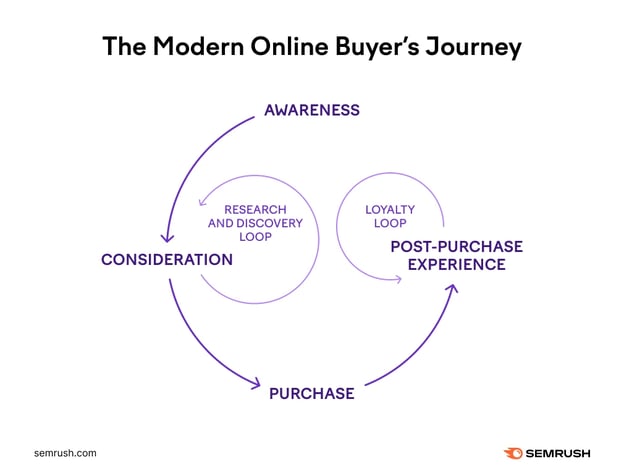 The Modern Online Buyer's Journey

AWARENESS

RESEARCH AND DISCOVERY LOOP

LOYALTY LOOP

CONSIDERATION

POST-PURCHASE EXPERIENCE

PURCHASE

semrush.com

SEMRUSH